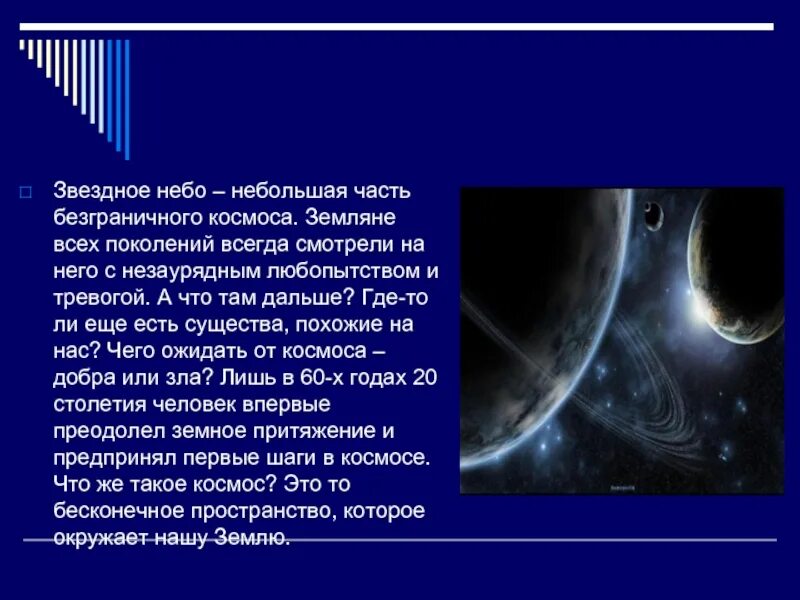 Звездное небо – небольшая часть безграничного космоса. Земляне всех поколений всегда смотрели на него с незаурядным любопытством и тревогой. А что там дальше? Где-то ли еще есть существа, похожие на нас? Чего ожидать от космоса – добра или зла? Лишь в 60-х годах 20 столетия человек впервые преодолел земное притяжение и предпринял первые шаги в космосе. Что же такое космос? Это то бесконечное пространство, которое окружает нашу Землю.